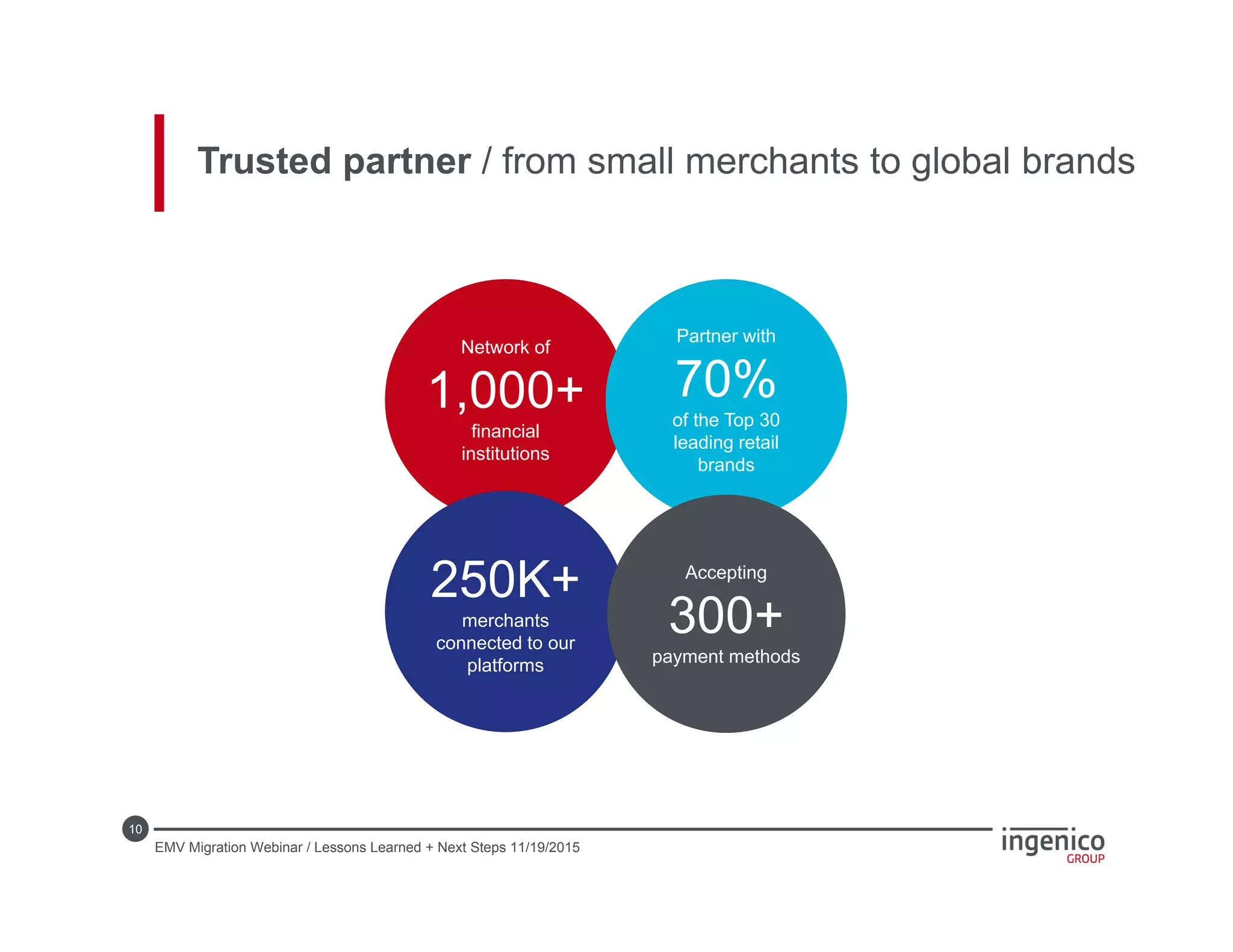 Trusted partner / from small merchants to global brands

Network of
1,000+
financial institutions

Partner with
70%
of the Top 30 leading retail brands

250K+
merchants connected to our platforms

Accepting
300+
payment methods

10
EMV Migration Webinar / Lessons Learned + Next Steps 11/19/2015

ingenico
GROUP